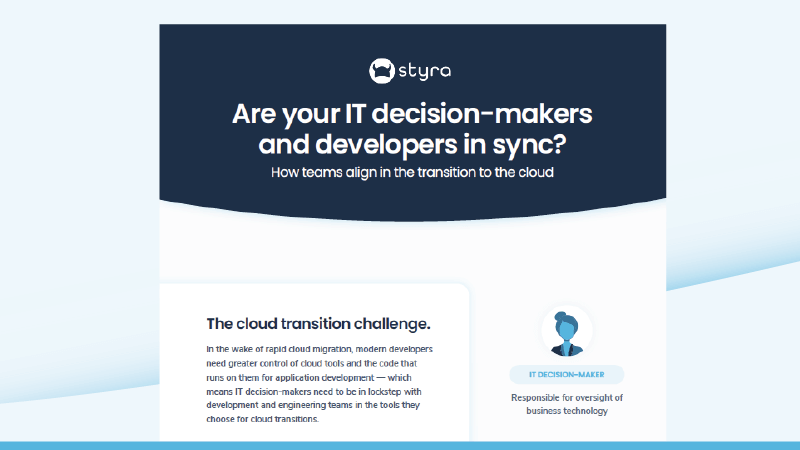 styra

Are your IT decision-makers and developers in sync?

How teams align in the transition to the cloud

The cloud transition challenge.

In the wake of rapid cloud migration, modern developers need greater control of cloud tools and the code that runs on them for application development — which means IT decision-makers need to be in lockstep with development and engineering teams in the tools they choose for cloud transitions.

IT DECISION-MAKER

Responsible for oversight of business technology